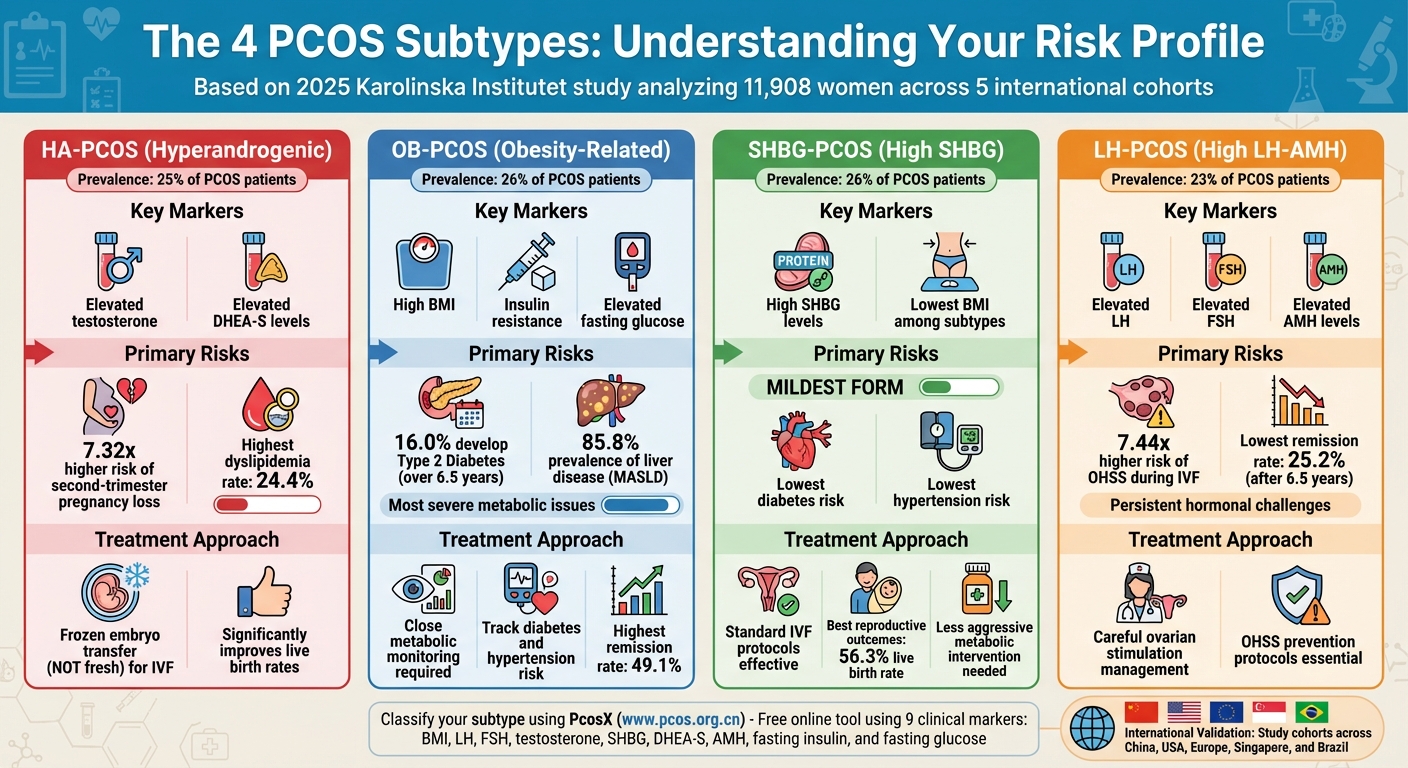 The 4 PCOS Subtypes: Understanding Your Risk Profile

Based on 2025 Karolinska Institutet study analyzing 11,908 women across 5 international cohorts

HA-PCOS (Hyperandrogenic)

Prevalence: 25% of PCOS patients

Key Markers

Elevated testosterone

Elevated DHEA-S levels

Primary Risks

7.32x higher risk of second-trimester pregnancy loss

Highest dyslipidemia rate: 24.4%

Treatment Approach

Frozen embryo transfer (NOT fresh) for IVF

Significantly improves live birth rates

OB-PCOS (Obesity-Related)

Prevalence: 26% of PCOS patients

Key Markers

High BMI

Insulin resistance

Elevated fasting glucose

Primary Risks

16.0% develop Type 2 Diabetes (over 6.5 years)

85.8% prevalence of liver disease (MASLD)

Most severe metabolic issues

Treatment Approach

Close metabolic monitoring required

Track diabetes and hypertension risk

Highest remission rate: 49.1%

SHBG-PCOS (High SHBG)

Prevalence: 26% of PCOS patients

Key Markers

PROTEIN

High SHBG levels

Lowest BMI among subtypes

Primary Risks

MILDEST FORM

Lowest diabetes risk

Lowest hypertension risk

Treatment Approach

Standard IVF protocols effective

Best reproductive outcomes: 56.3% live birth rate

Less aggressive metabolic intervention needed

LH-PCOS (High LH-AMH)

Prevalence: 23% of PCOS patients

Key Markers

LH

Elevated LH

FSH

Elevated FSH

AMH

Elevated AMH levels

Primary Risks

7.44x higher risk of OHSS during IVF

Lowest remission rate: 25.2% (after 6.5 years)

Persistent hormonal challenges

Treatment Approach

Careful ovarian stimulation management

OHSS prevention protocols essential

Classify your subtype using PcosX (www.pcos.org.cn) - Free online tool using 9 clinical markers: BMI, LH, FSH, testosterone, SHBG, DHEA-S, AMH, fasting insulin, and fasting glucose

International Validation: Study cohorts across China, USA, Europe, Singapore, and Brazil